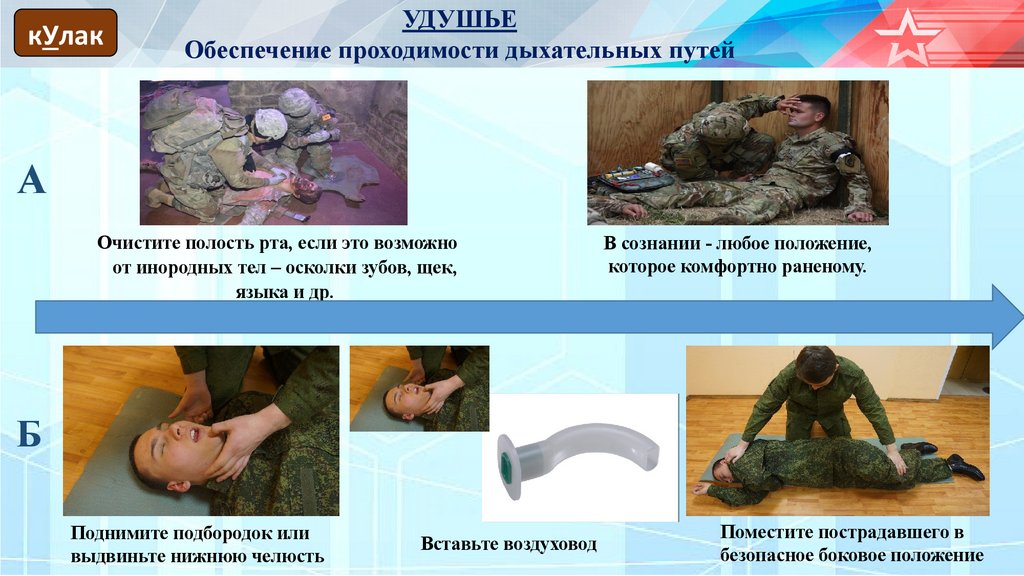 кУлак

УДУШЬЕ
Обеспечение проходимости дыхательных путей

А

Очистите полость рта, если это возможно от инородных тел – осколки зубов, щек, языка и др.

В сознании - любое положение, которое комфортно раненому.

Б

Поднимите подбородок или выдвиньте нижнюю челюсть

Вставьте воздуховод

Поместите пострадавшего в безопасное боковое положение